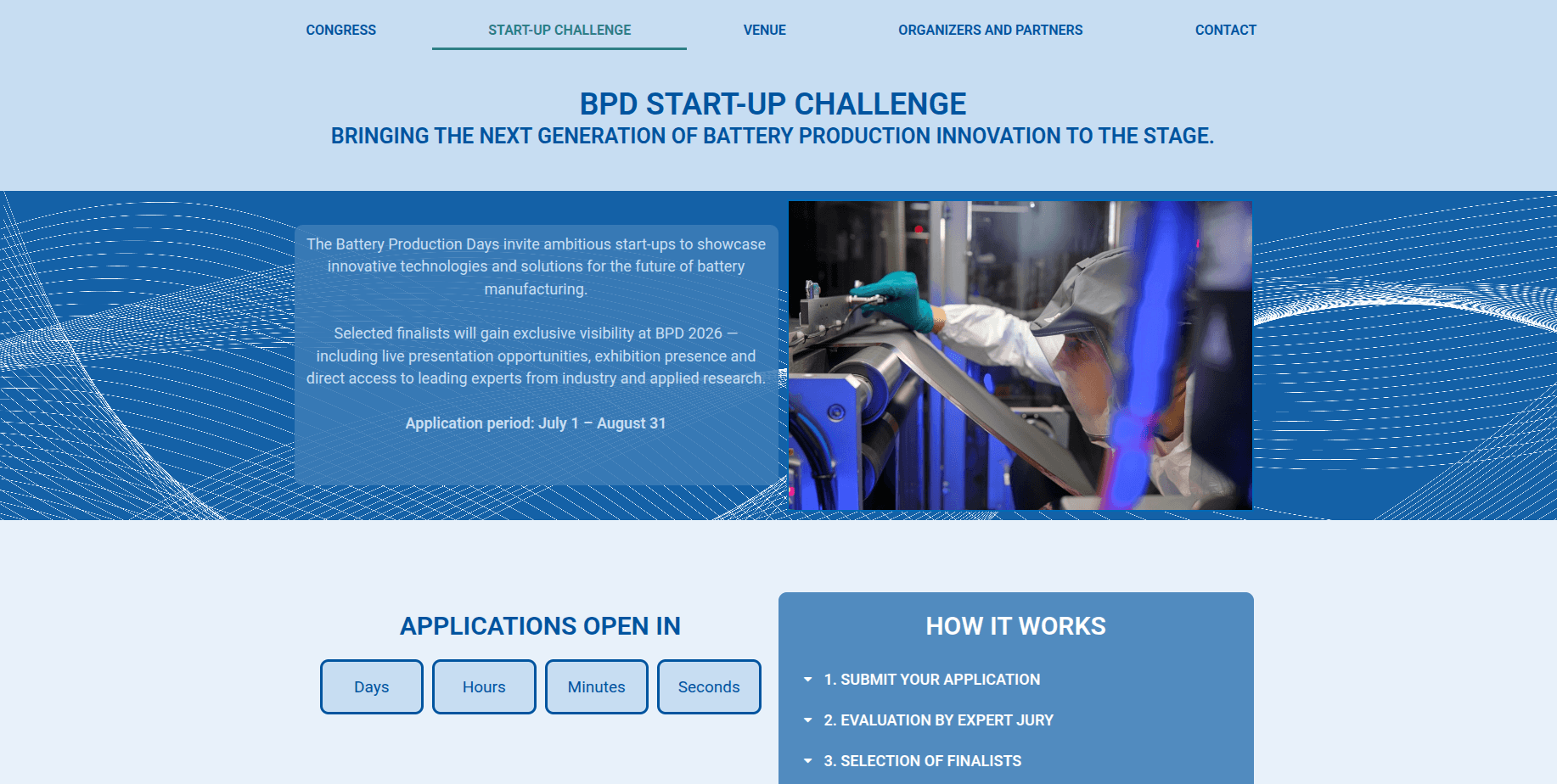 CONGRESS START-UP CHALLENGE VENUE ORGANIZERS AND PARTNERS CONTACT

BPD START-UP CHALLENGE
BRINGING THE NEXT GENERATION OF BATTERY PRODUCTION INNOVATION TO THE STAGE.

The Battery Production Days invite ambitious start-ups to showcase innovative technologies and solutions for the future of battery manufacturing.

Selected finalists will gain exclusive visibility at BPD 2026 — including live presentation opportunities, exhibition presence and direct access to leading experts from industry and applied research.

Application period: July 1 – August 31

APPLICATIONS OPEN IN

Days Hours Minutes Seconds

HOW IT WORKS

1. SUBMIT YOUR APPLICATION
2. EVALUATION BY EXPERT JURY
3. SELECTION OF FINALISTS